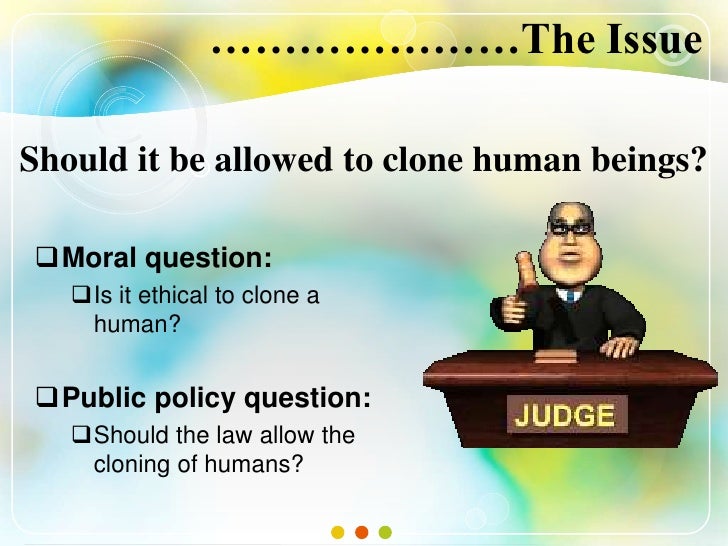 …………………The Issue

Should it be allowed to clone human beings?

❑ Moral question:

❑ Is it ethical to clone a human?

❑ Public policy question:

❑ Should the law allow the cloning of humans?

JUDGE